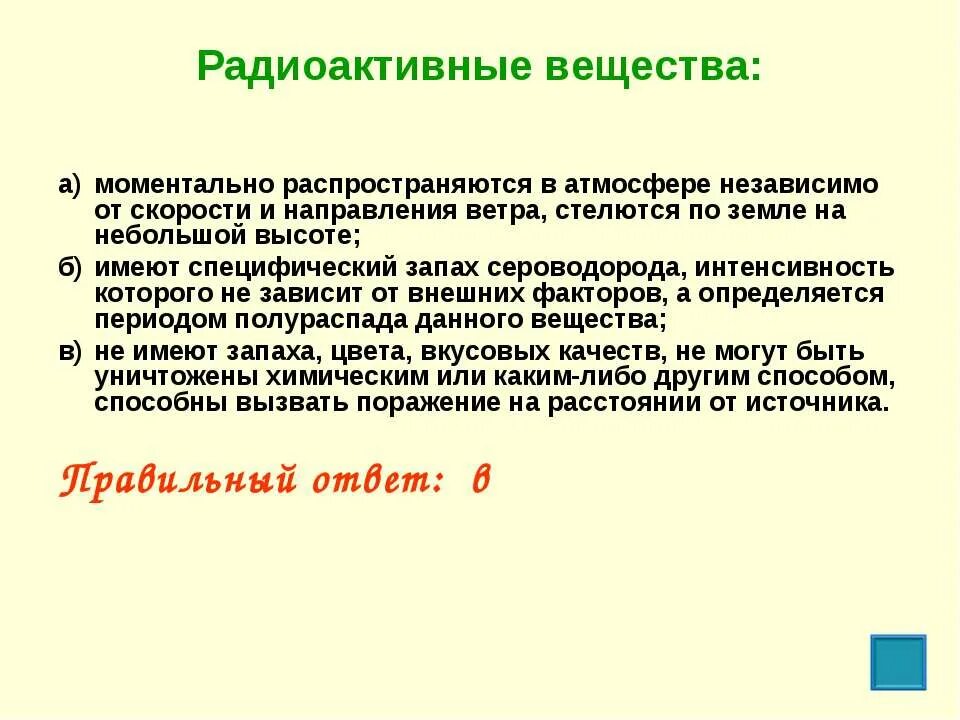 Радиоактивные вещества:

а) моментально распространяются в атмосфере независимо от скорости и направления ветра, стелются по земле на небольшой высоте;

б) имеют специфический запах сероводорода, интенсивность которого не зависит от внешних факторов, а определяется периодом полураспада данного вещества;

в) не имеют запаха, цвета, вкусовых качеств, не могут быть уничтожены химическим или каким-либо другим способом, способны вызвать поражение на расстоянии от источника.

Правильный ответ: в